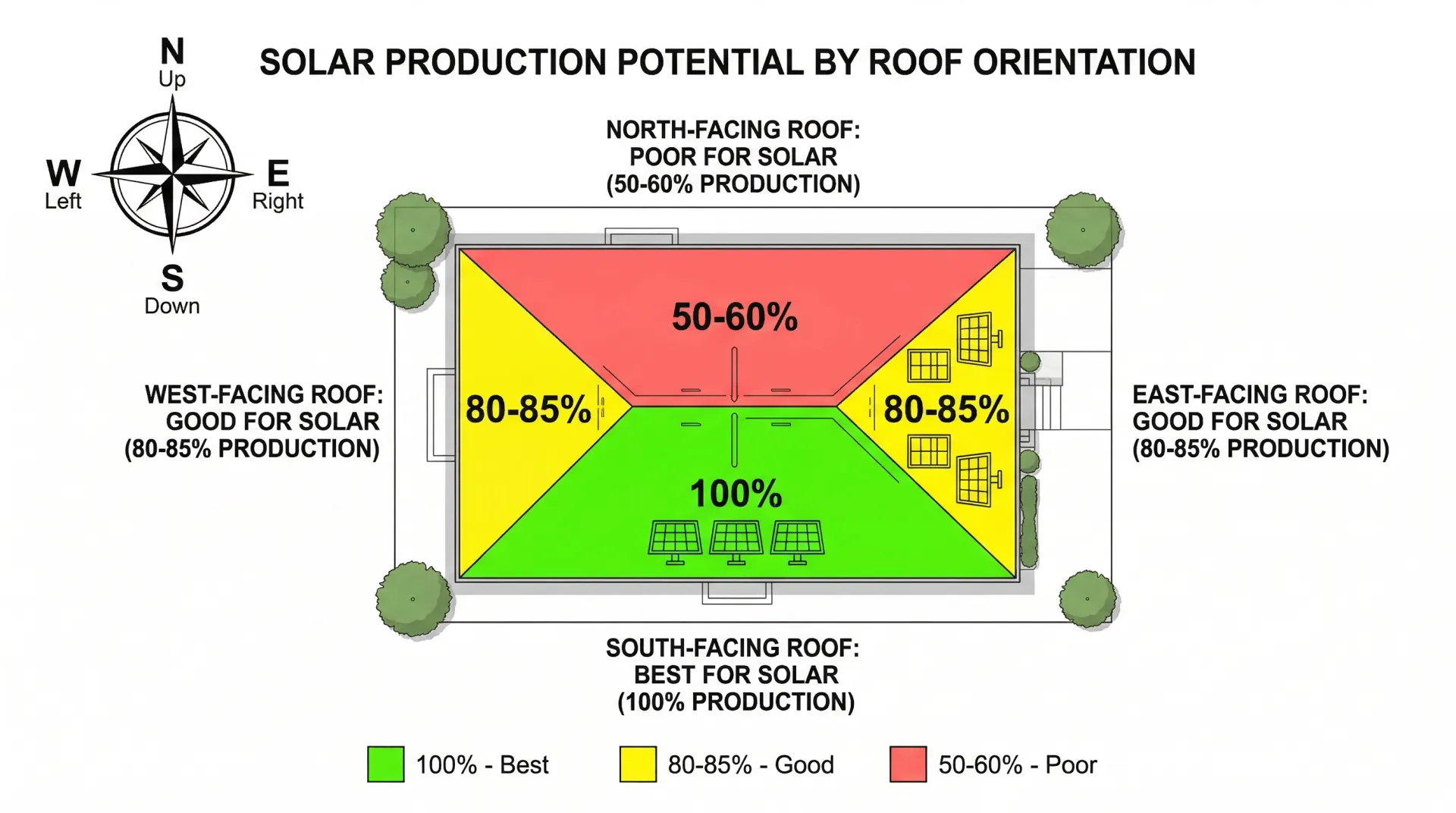 N
Up

W
Left

E
Right

S
Down

SOLAR PRODUCTION POTENTIAL BY ROOF ORIENTATION

NORTH-FACING ROOF:
POOR FOR SOLAR
(50-60% PRODUCTION)

50-60%

WEST-FACING ROOF:
GOOD FOR SOLAR
(80-85% PRODUCTION)

80-85%

80-85%

EAST-FACING ROOF:
GOOD FOR SOLAR
(80-85% PRODUCTION)

100%

SOUTH-FACING ROOF:
BEST FOR SOLAR
(100% PRODUCTION)

100% - Best

80-85% - Good

50-60% - Poor